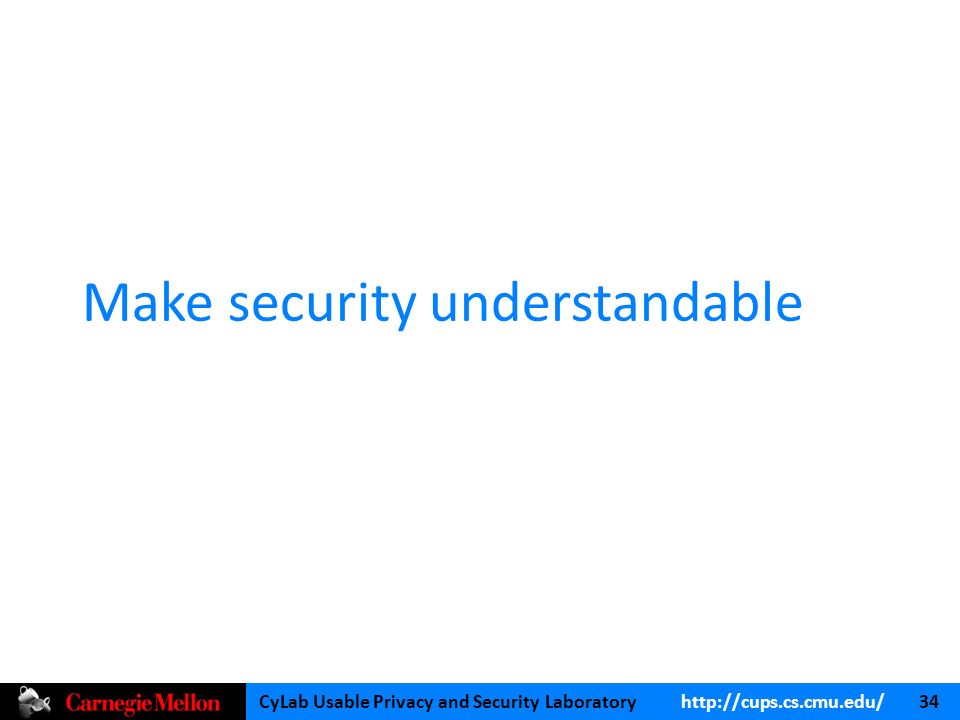 Make security understandable

Carnegie Mellon CyLab Usable Privacy and Security Laboratory http://cups.cs.cmu.edu/ 34